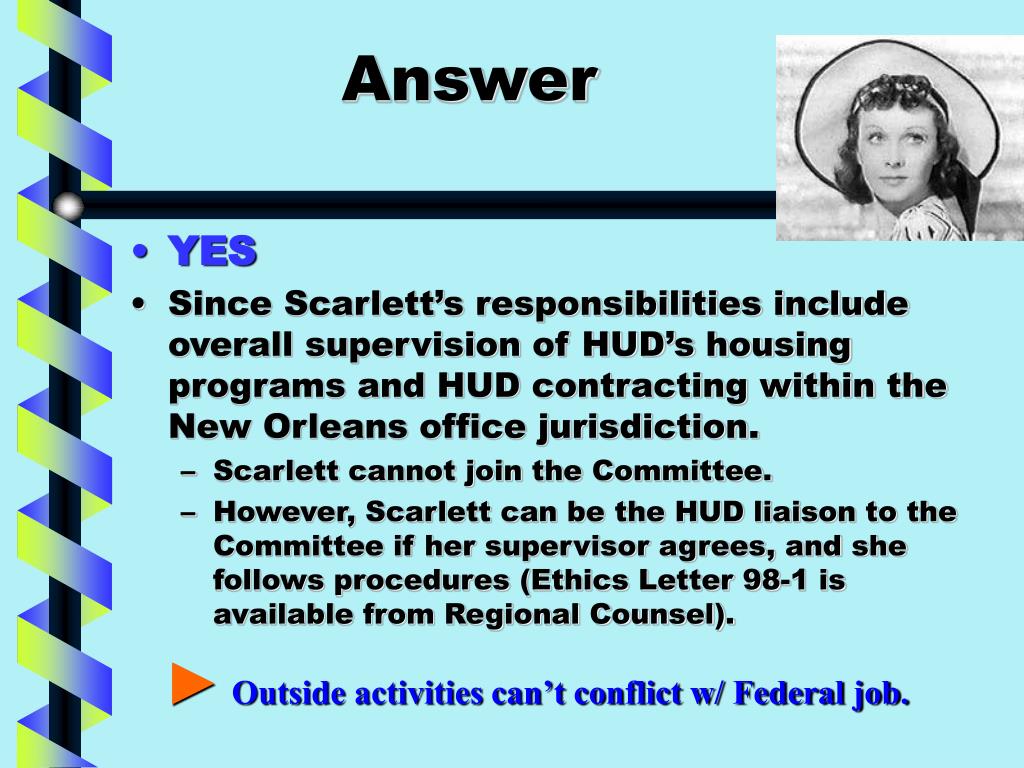 Answer

• YES
• Since Scarlett's responsibilities include overall supervision of HUD's housing programs and HUD contracting within the New Orleans office jurisdiction.
– Scarlett cannot join the Committee.
– However, Scarlett can be the HUD liaison to the Committee if her supervisor agrees, and she follows procedures (Ethics Letter 98-1 is available from Regional Counsel).

► Outside activities can't conflict w/ Federal job.